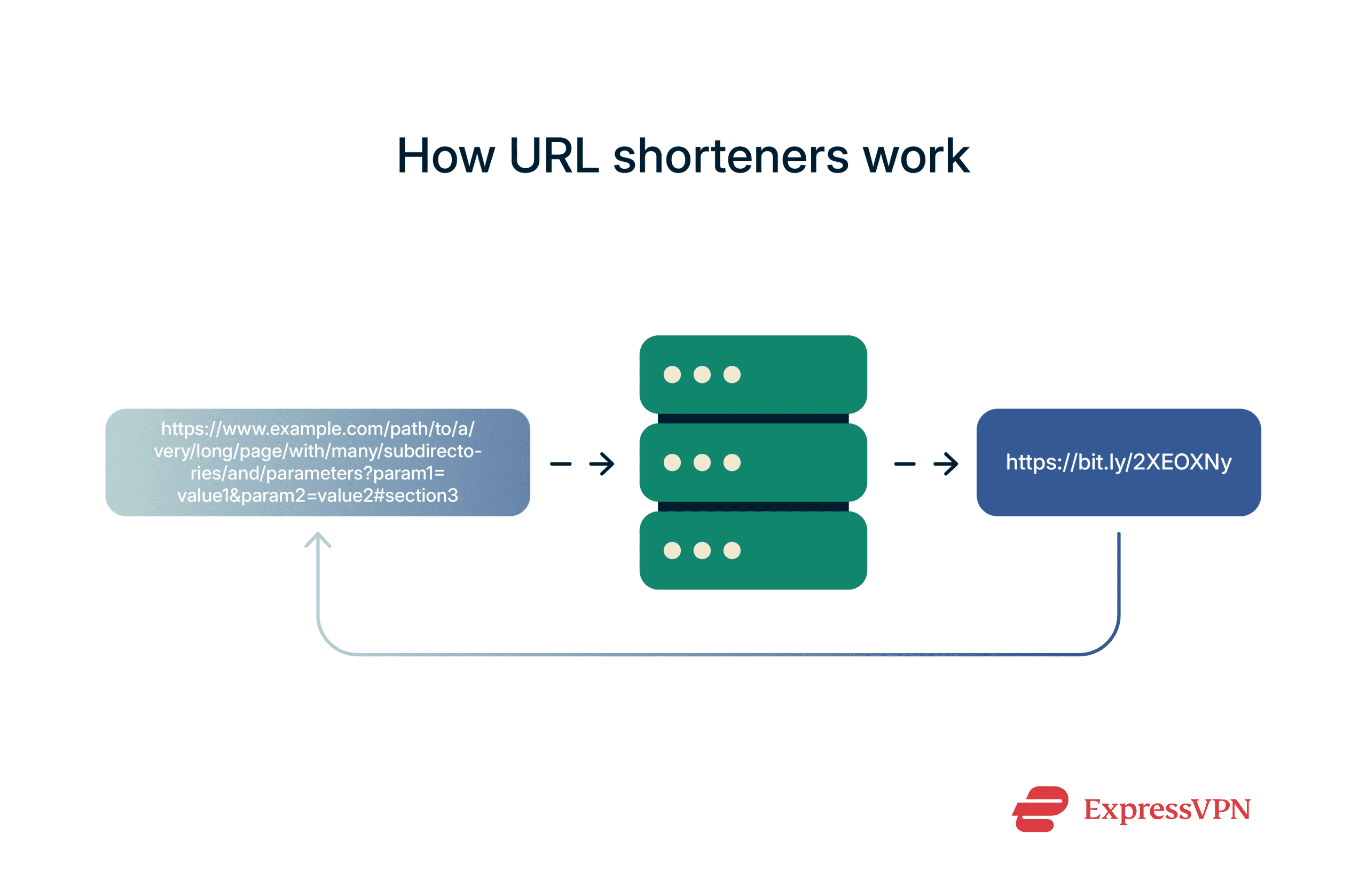 How URL shorteners work

https://www.example.com/path/to/a/very/long/page/with/many/subdirectories/and/parameters?param1=value1&param2=value2#section3

https://bit.ly/2XEOXNy

ExpressVPN